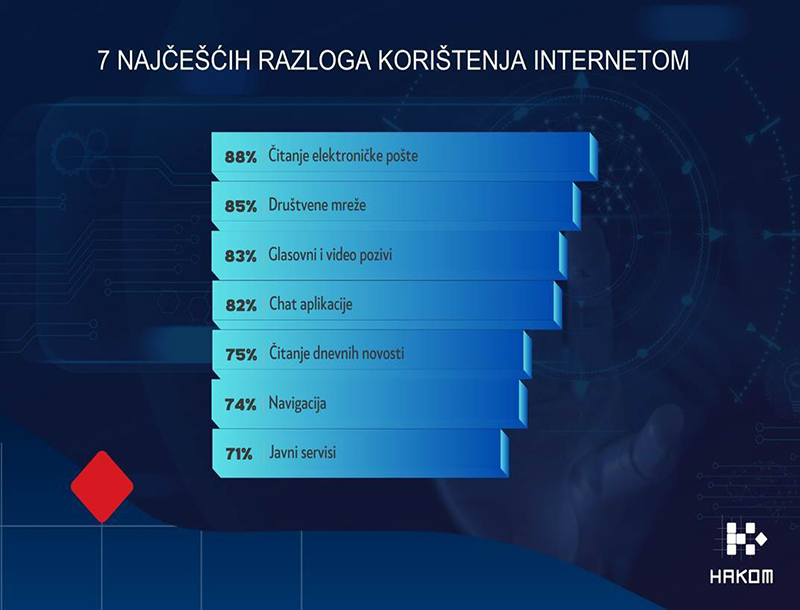 7 NAJČEŠĆIH RAZLOGA KORIŠTENJA INTERNETOM

88% Čitanje elektroničke pošte

85% Društvene mreže

83% Glasovni i video pozivi

82% Chat aplikacije

75% Čitanje dnevnih novosti

74% Navigacija

71% Javni servisi

HAKOM